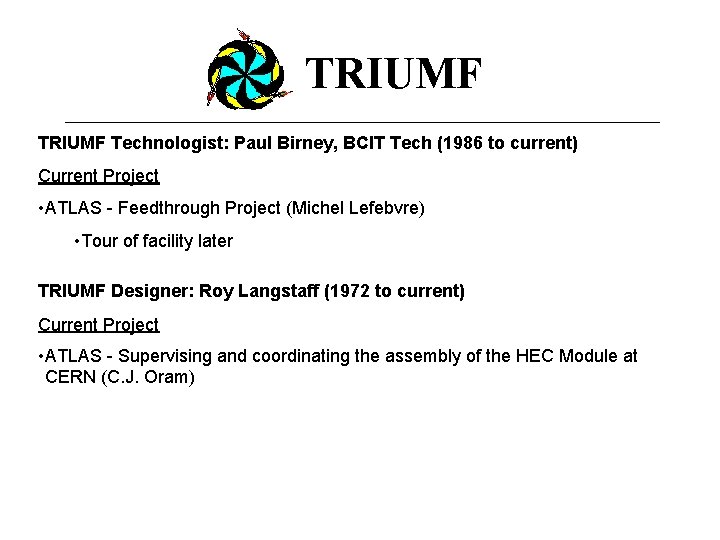 TRIUMF

TRIUMF Technologist: Paul Birney, BCIT Tech (1986 to current)

Current Project

•ATLAS - Feedthrough Project (Michel Lefebvre)

•Tour of facility later

TRIUMF Designer: Roy Langstaff (1972 to current)

Current Project

•ATLAS - Supervising and coordinating the assembly of the HEC Module at CERN (C.J. Oram)